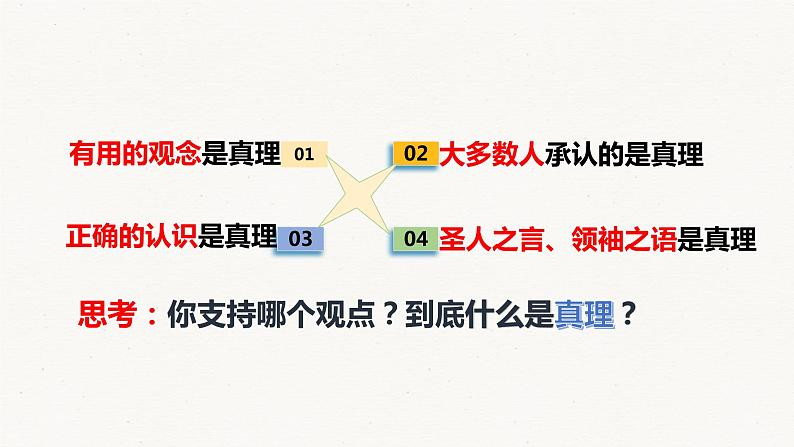 有用的观念是真理 01

02 大多数人承认的是真理

正确的认识是真理 03

04 圣人之言、领袖之语是真理

思考：你支持哪个观点？到底什么是真理？